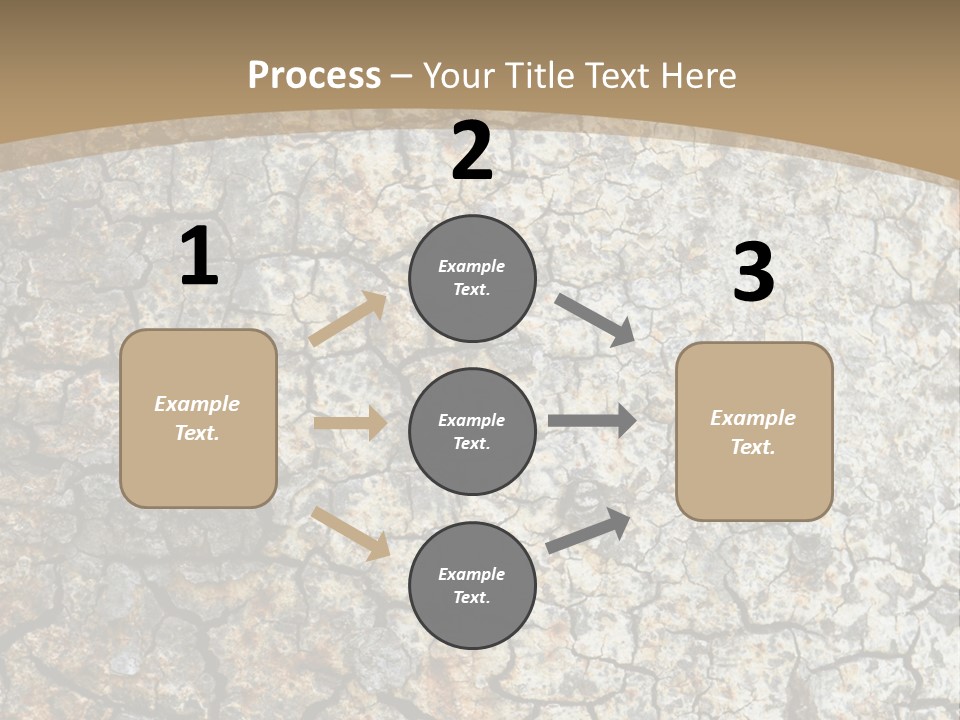 Process – Your Title Text Here

1

Example Text.

2

Example Text.

Example Text.

Example Text.

3

Example Text.